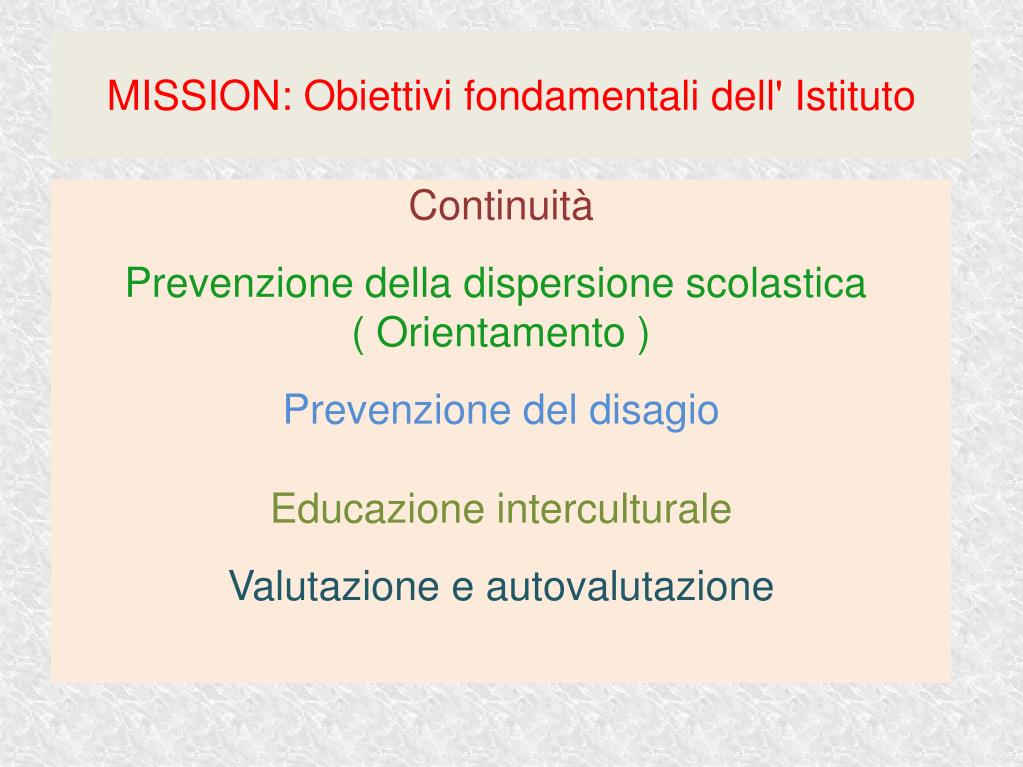 MISSION: Obiettivi fondamentali dell' Istituto

Continuità

Prevenzione della dispersione scolastica ( Orientamento )

Prevenzione del disagio

Educazione interculturale

Valutazione e autovalutazione